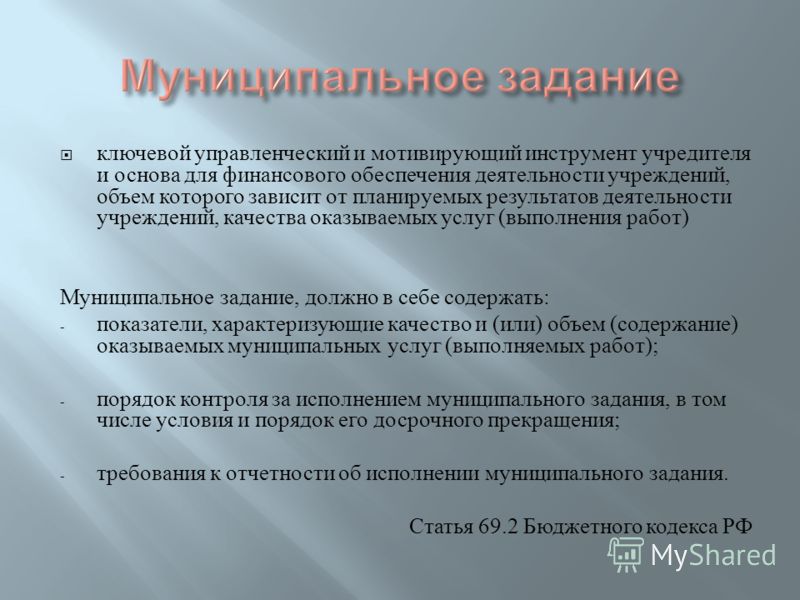 Муниципальное задание

ключевой управленческий и мотивирующий инструмент учредителя и основа для финансового обеспечения деятельности учреждений, объем которого зависит от планируемых результатов деятельности учреждений, качества оказываемых услуг (выполнения работ)

Муниципальное задание, должно в себе содержать:
- показатели, характеризующие качество и (или) объем (содержание) оказываемых муниципальных услуг (выполняемых работ);

- порядок контроля за исполнением муниципального задания, в том числе условия и порядок его досрочного прекращения;

- требования к отчетности об исполнении муниципального задания.

Статья 69.2 Бюджетного кодекса РФ

MyShared